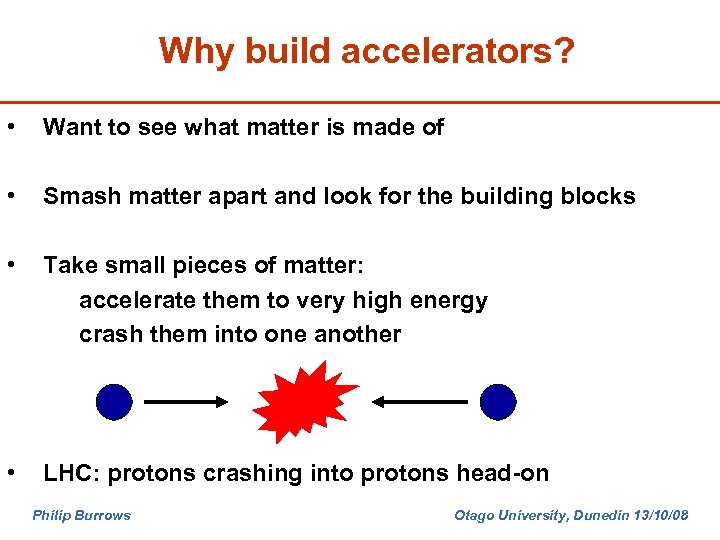 Why build accelerators?

• Want to see what matter is made of

• Smash matter apart and look for the building blocks

• Take small pieces of matter:
accelerate them to very high energy
crash them into one another

• LHC: protons crashing into protons head-on

Philip Burrows

Otago University, Dunedin 13/10/08